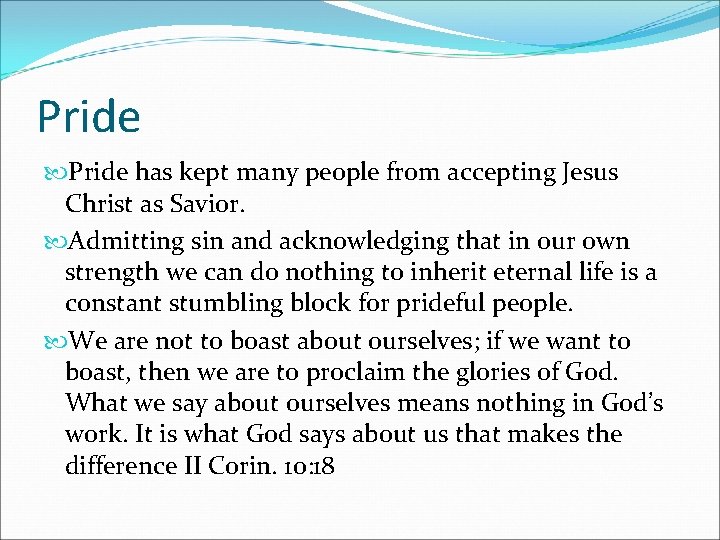 Pride

Pride has kept many people from accepting Jesus Christ as Savior.

Admitting sin and acknowledging that in our own strength we can do nothing to inherit eternal life is a constant stumbling block for prideful people.

We are not to boast about ourselves; if we want to boast, then we are to proclaim the glories of God. What we say about ourselves means nothing in God's work. It is what God says about us that makes the difference II Corin. 10:18